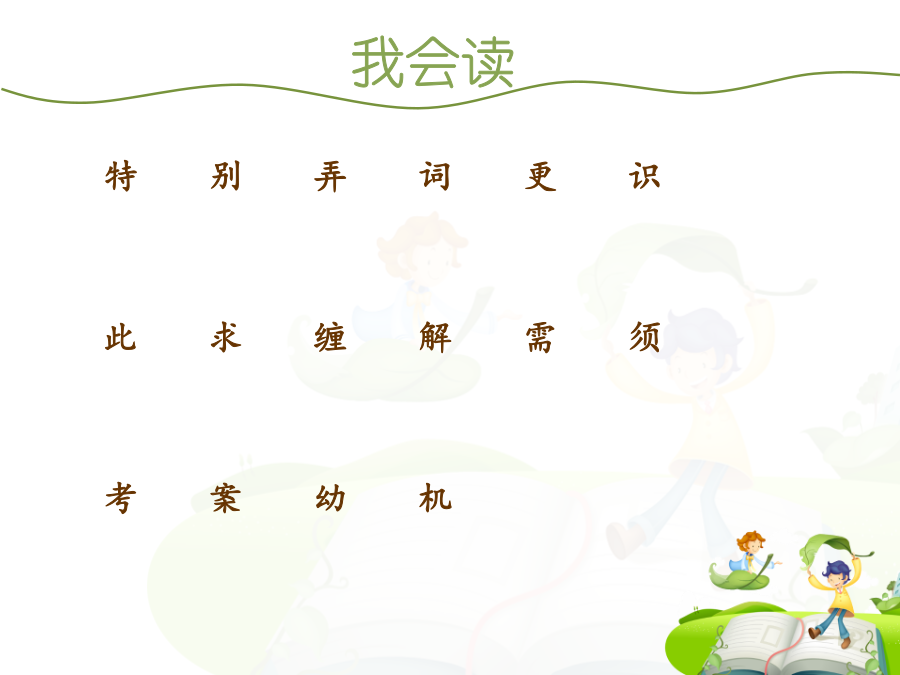 我会读

特　别　弄　词　更　识

此　求　缠　解　需　须

考　案　幼　机